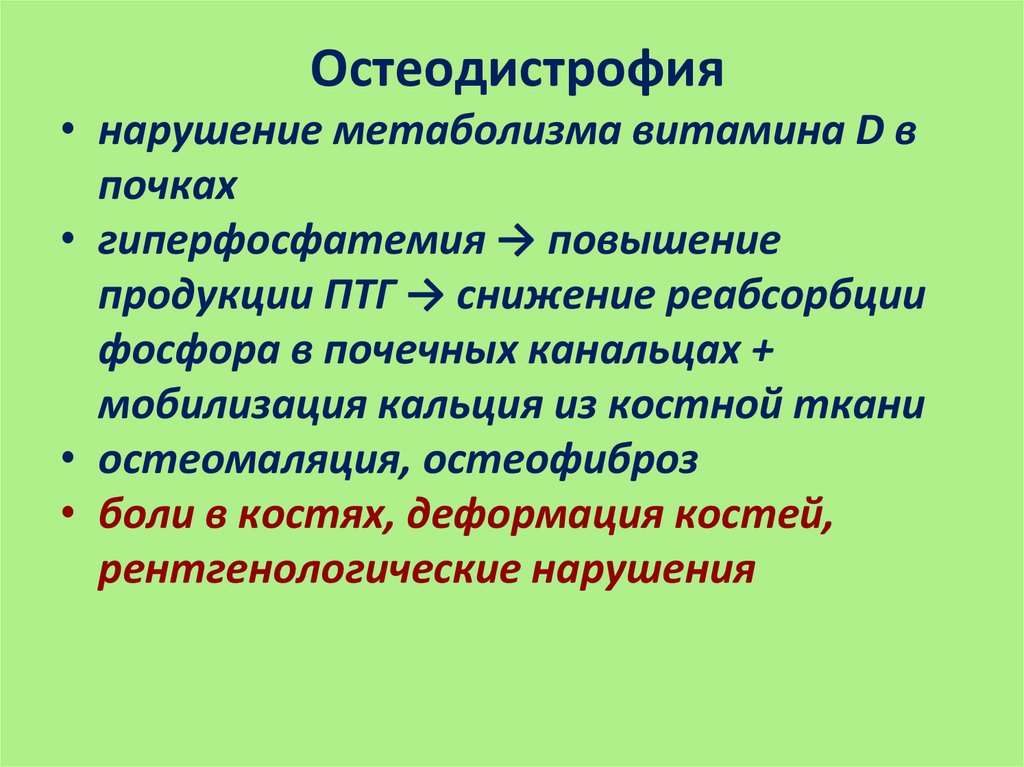 Остеодистрофия

• нарушение метаболизма витамина D в почках
• гиперфосфатемия → повышение продукции ПТГ → снижение реабсорбции фосфора в почечных канальцах + мобилизация кальция из костной ткани
• остеомаляция, остеофиброз
• боли в костях, деформация костей, рентгенологические нарушения